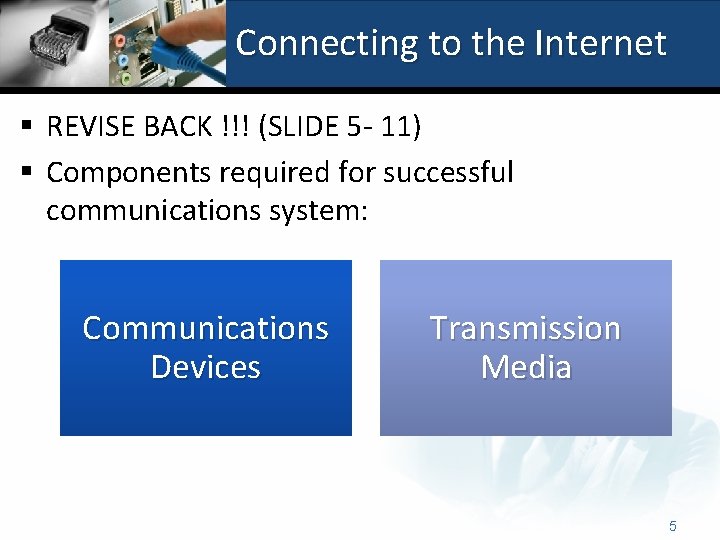 Connecting to the Internet

▪ REVISE BACK !!! (SLIDE 5- 11)

▪ Components required for successful communications system:

Communications Devices

Transmission Media

5